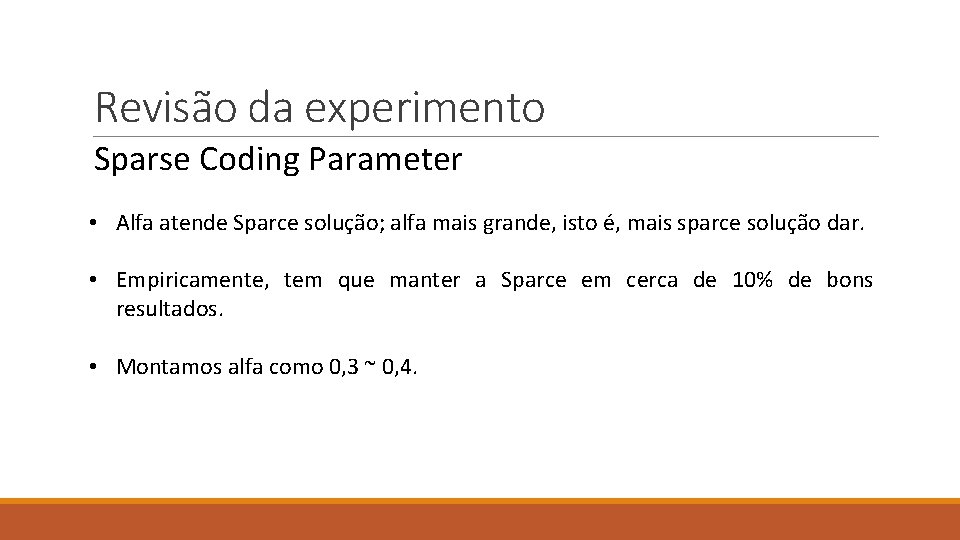 Revisão da experimento

Sparse Coding Parameter

• Alfa atende Sparce solução; alfa mais grande, isto é, mais sparce solução dar.

• Empiricamente, tem que manter a Sparce em cerca de 10% de bons resultados.

• Montamos alfa como 0,3 ~ 0,4.